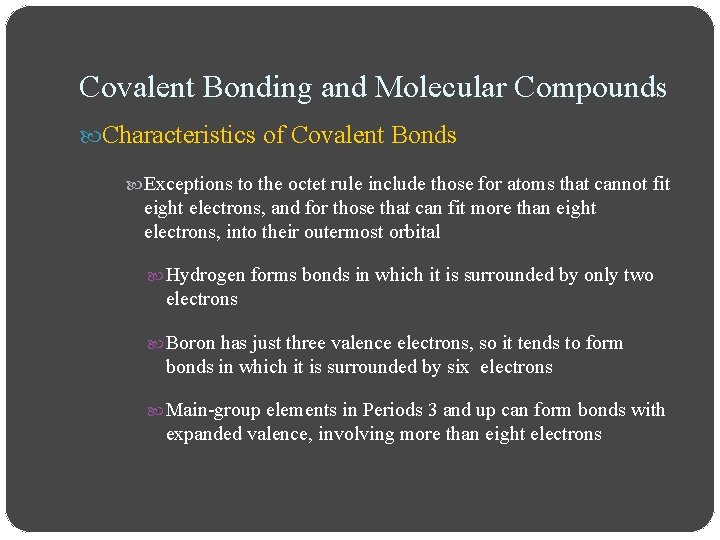 Covalent Bonding and Molecular Compounds

Characteristics of Covalent Bonds

Exceptions to the octet rule include those for atoms that cannot fit eight electrons, and for those that can fit more than eight electrons, into their outermost orbital

Hydrogen forms bonds in which it is surrounded by only two electrons

Boron has just three valence electrons, so it tends to form bonds in which it is surrounded by six electrons

Main-group elements in Periods 3 and up can form bonds with expanded valence, involving more than eight electrons